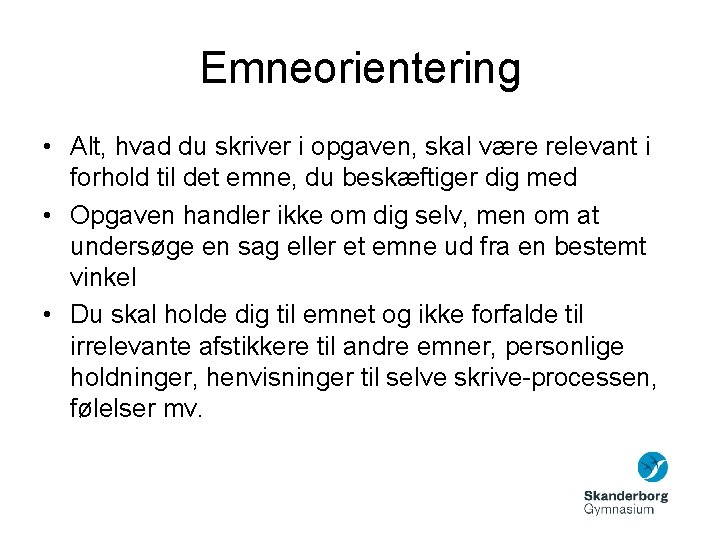 Emneorientering

• Alt, hvad du skriver i opgaven, skal være relevant i forhold til det emne, du beskæftiger dig med

• Opgaven handler ikke om dig selv, men om at undersøge en sag eller et emne ud fra en bestemt vinkel

• Du skal holde dig til emnet og ikke forfalde til irrelevante afstikkere til andre emner, personlige holdninger, henvisninger til selve skrive-processen, følelser mv.

Skanderborg
Gymnasium